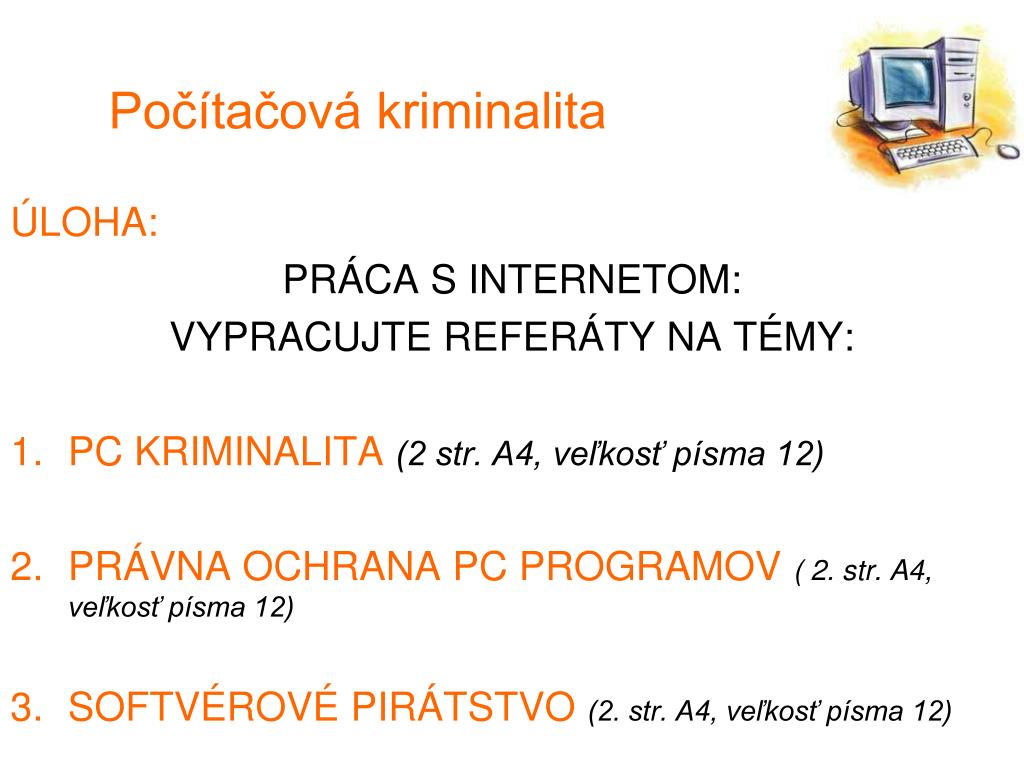 Počítačová kriminalita

ÚLOHA:

PRÁCA S INTERNETOM:
VYPRACUJTE REFERÁTY NA TÉMY:

1. PC KRIMINALITA (2 str. A4, veľkosť písma 12)

2. PRÁVNA OCHRANA PC PROGRAMOV ( 2. str. A4, veľkosť písma 12)

3. SOFTVÉROVÉ PIRÁTSTVO (2. str. A4, veľkosť písma 12)